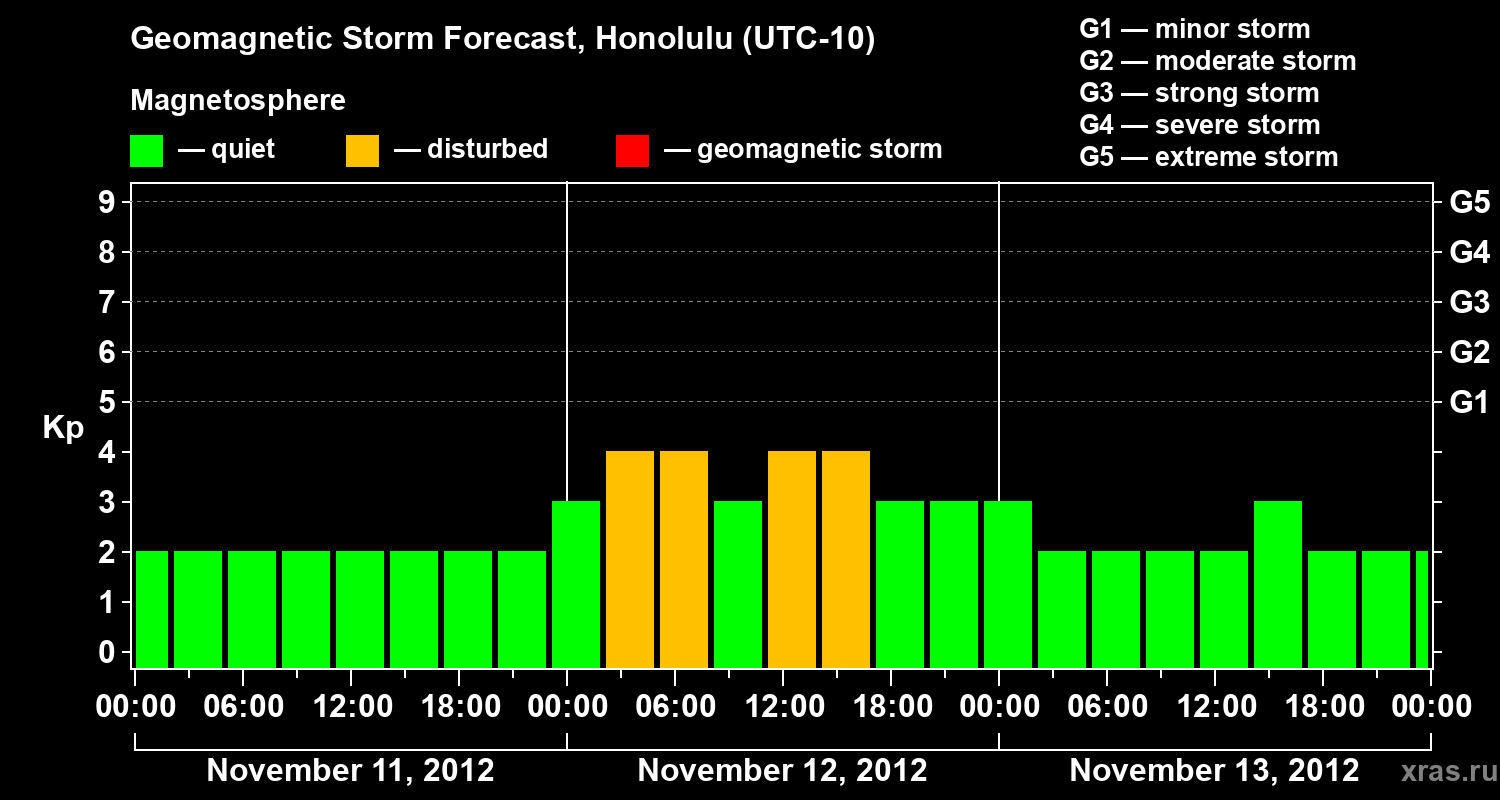 Geomagnetic Storm Forecast, Honolulu (UTC-10)

Magnetosphere

— quiet — disturbed — geomagnetic storm

G1 — minor storm
G2 — moderate storm
G3 — strong storm
G4 — severe storm
G5 — extreme storm

Kp

9
8
7
6
5
4
3
2
1
0

G5
G4
G3
G2
G1

00:00 06:00 12:00 18:00 00:00 06:00 12:00 18:00 00:00 06:00 12:00 18:00 00:00

November 11, 2012 November 12, 2012 November 13, 2012

xras.ru